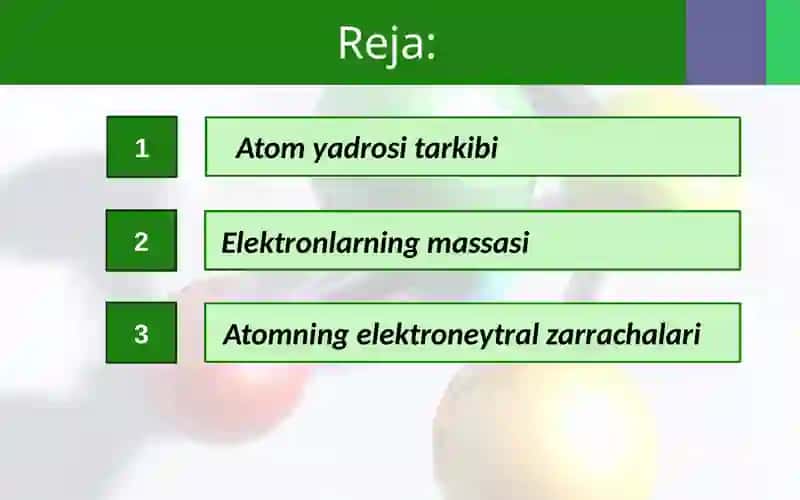 Reja:

1 Atom yadrosi tarkibi

2 Elektronlarning massasi

3 Atomning elektroneytral zarrachalari